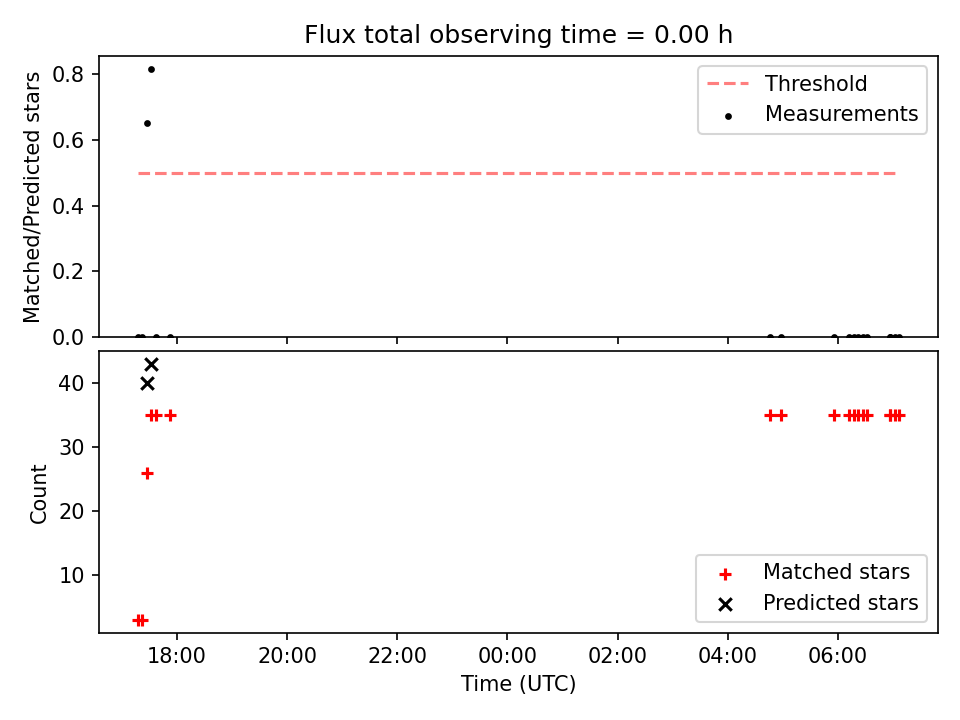 Flux total observing time = 0.00 h

Matched/Predicted stars

0.8
0.6
0.4
0.2
0.0

Threshold
Measurements

Count

40
30
20
10

Matched stars
Predicted stars

18:00
20:00
22:00
00:00
02:00
04:00
06:00

Time (UTC)